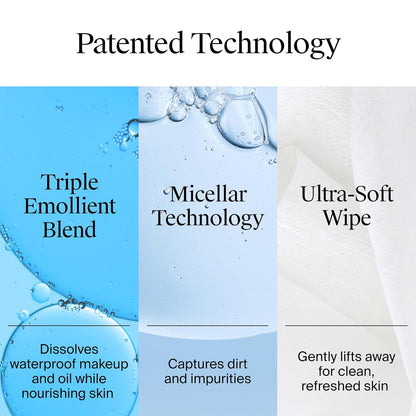 Patented Technology

Triple Emollient Blend

Dissolves waterproof makeup and oil while nourishing skin

Micellar Technology

Captures dirt and impurities

Ultra-Soft Wipe

Gently lifts away for clean, refreshed skin